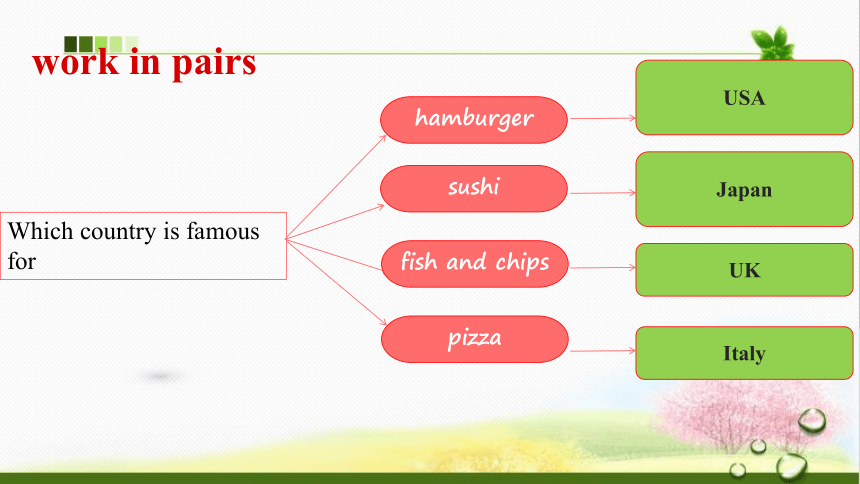 work in pairs

Which country is famous for

hamburger

sushi

fish and chips

pizza

USA

Japan

UK

Italy